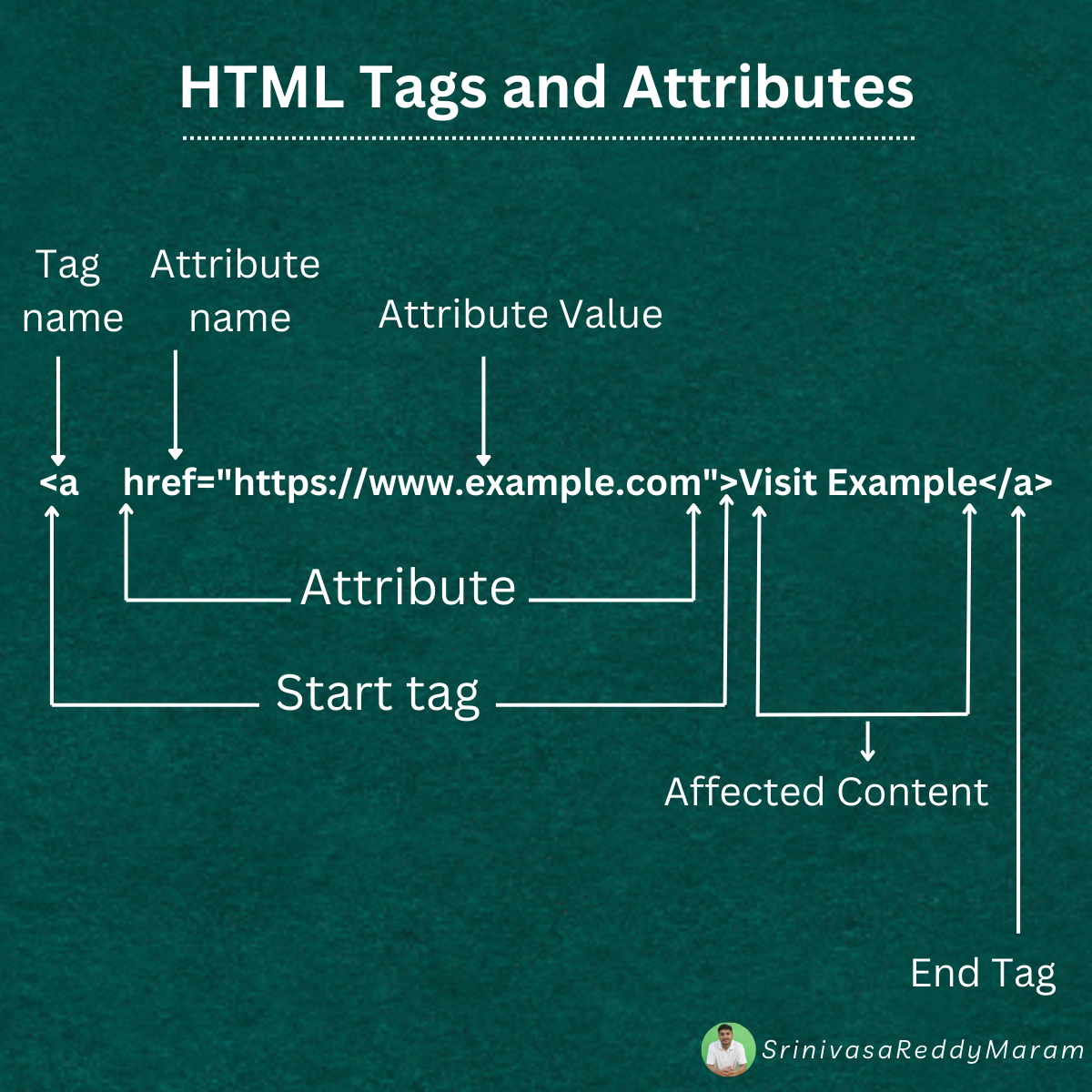 HTML Tags and Attributes

Tag name

Attribute name

Attribute Value

<a href="https://www.example.com">Visit Example</a>

Attribute

Start tag

Affected Content

End Tag

SrinivasaReddyMaram